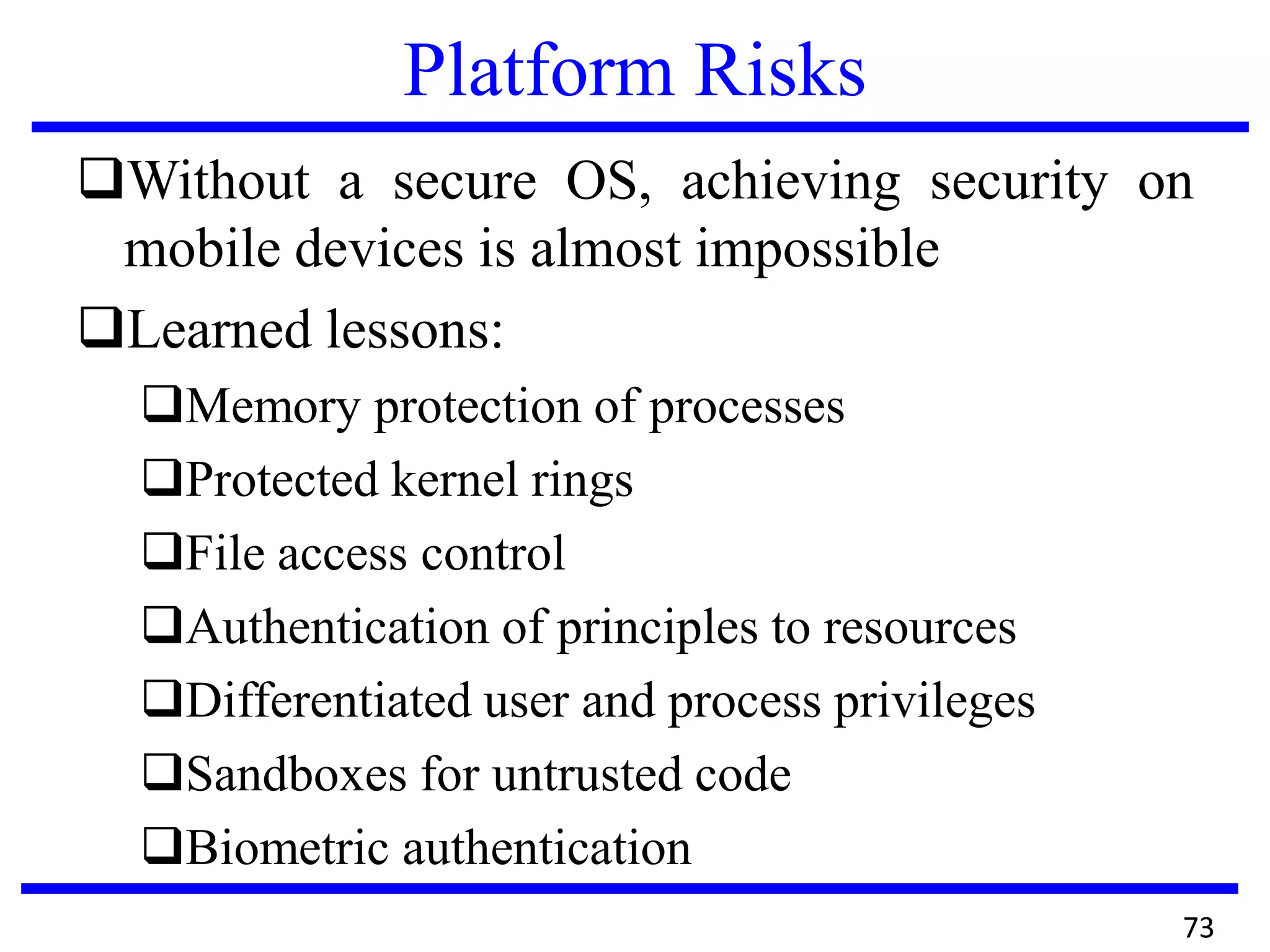 Platform Risks

❑Without a secure OS, achieving security on mobile devices is almost impossible

❑Learned lessons:

❑Memory protection of processes

❑Protected kernel rings

❑File access control

❑Authentication of principles to resources

❑Differentiated user and process privileges

❑Sandboxes for untrusted code

❑Biometric authentication

73